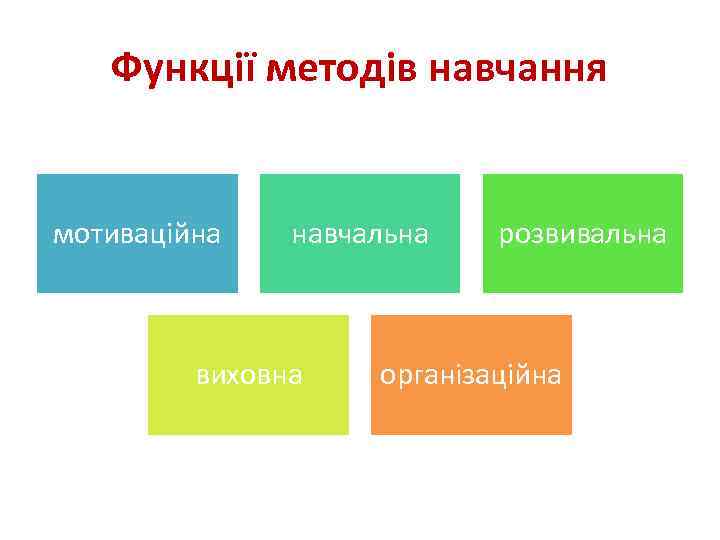 Функції методів навчання

мотиваційна

навчальна

розвивальна

виховна

організаційна